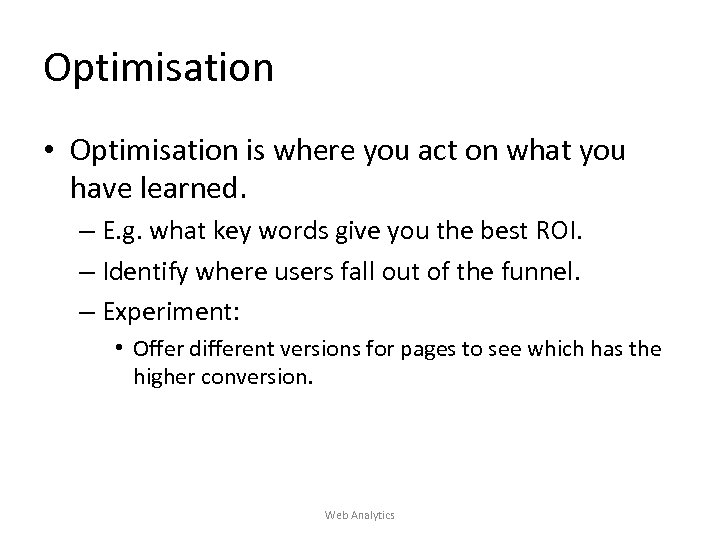 Optimisation

• Optimisation is where you act on what you have learned.

– E.g. what key words give you the best ROI.

– Identify where users fall out of the funnel.

– Experiment:

• Offer different versions for pages to see which has the higher conversion.

Web Analytics